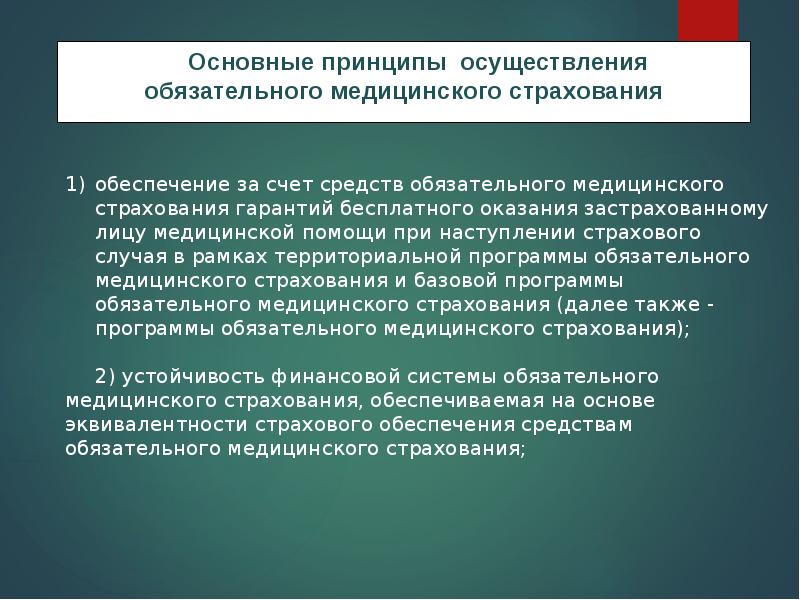 Основные принципы осуществления обязательного медицинского страхования

1) обеспечение за счет средств обязательного медицинского страхования гарантий бесплатного оказания застрахованному лицу медицинской помощи при наступлении страхового случая в рамках территориальной программы обязательного медицинского страхования и базовой программы обязательного медицинского страхования (далее также - программы обязательного медицинского страхования);

2) устойчивость финансовой системы обязательного медицинского страхования, обеспечиваемая на основе эквивалентности страхового обеспечения средствам обязательного медицинского страхования;